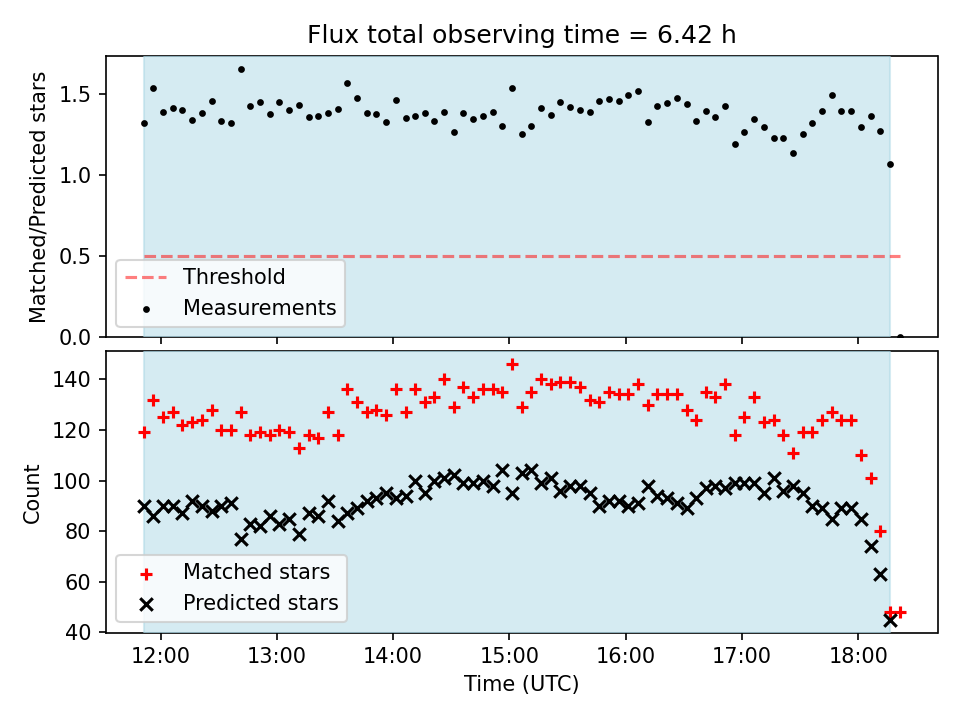 Flux total observing time = 6.42 h

Matched/Predicted stars

1.5
1.0
0.5
0.0

Threshold
Measurements

Count

140
120
100
80
60
40

Matched stars
Predicted stars

12:00
13:00
14:00
15:00
16:00
17:00
18:00

Time (UTC)